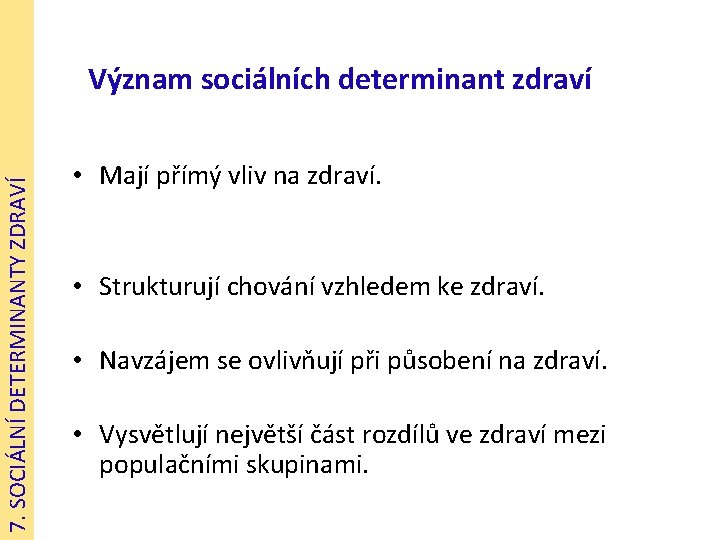 7. SOCIÁLNÍ DETERMINANTY ZDRAVÍ

Význam sociálních determinant zdraví

• Mají přímý vliv na zdraví.

• Strukturují chování vzhledem ke zdraví.

• Navzájem se ovlivňují při působení na zdraví.

• Vysvětlují největší část rozdílů ve zdraví mezi populačními skupinami.